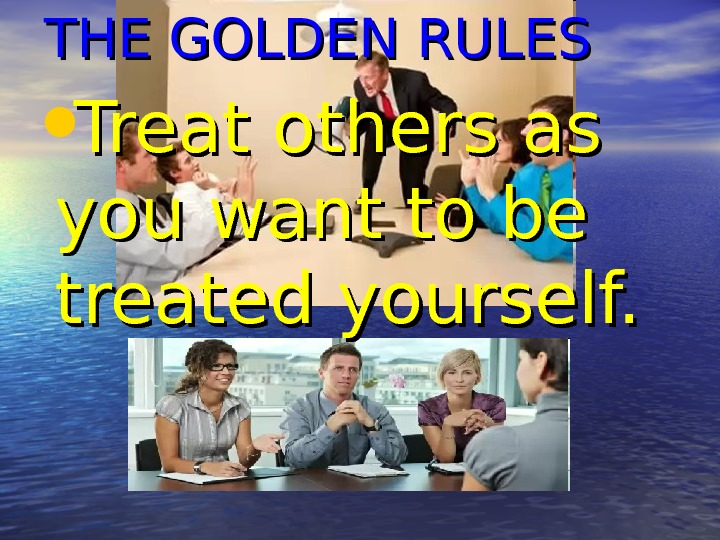 THE GOLDEN RULES

Treat others as you want to be treated yourself.